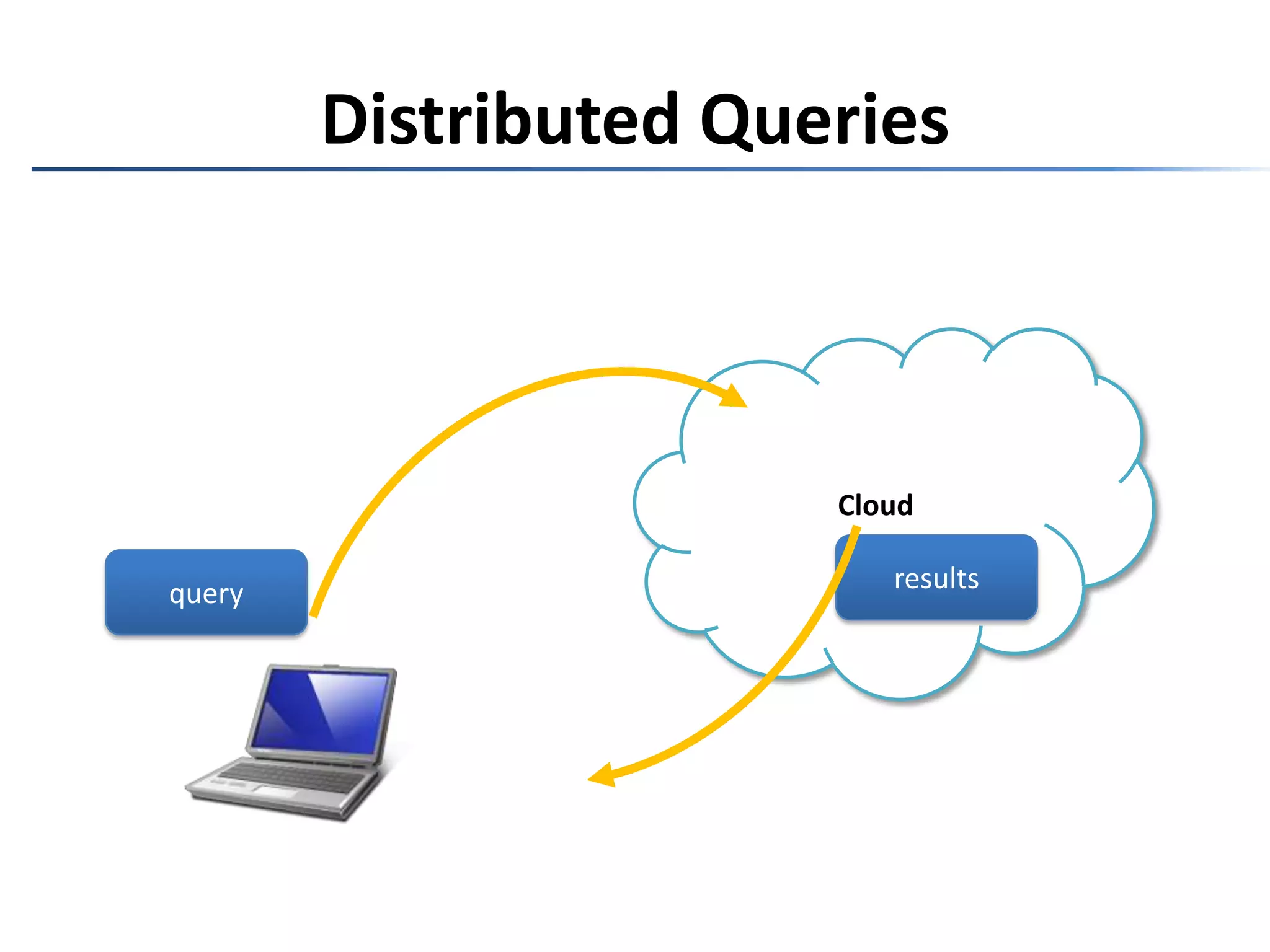 Distributed Queries

query

Cloud

results